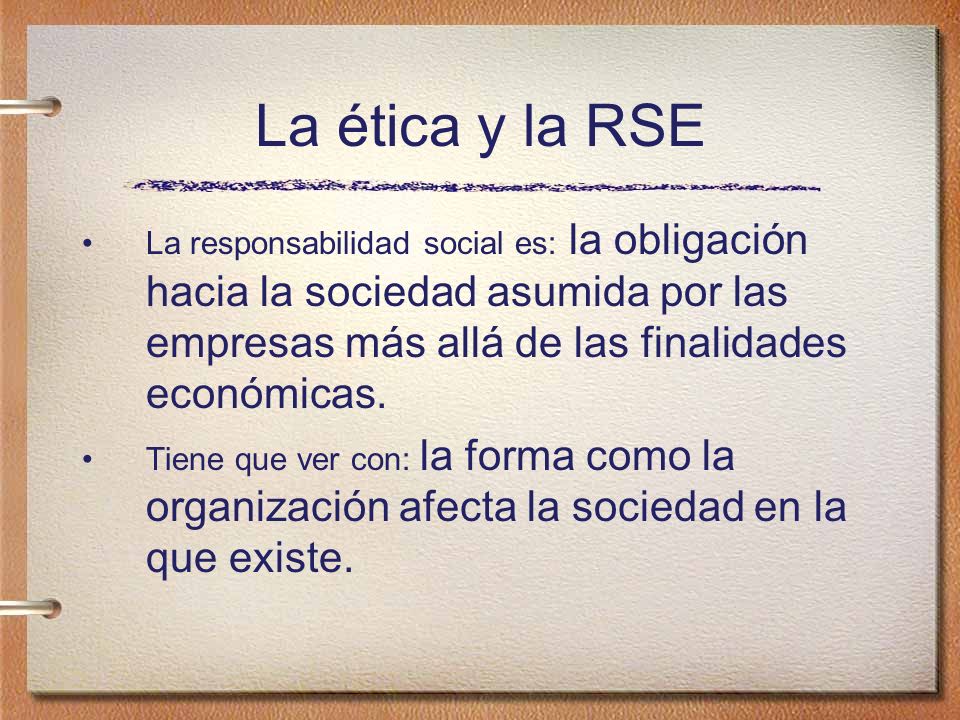 La ética y la RSE

• La responsabilidad social es: la obligación hacia la sociedad asumida por las empresas más allá de las finalidades económicas.

• Tiene que ver con: la forma como la organización afecta la sociedad en la que existe.